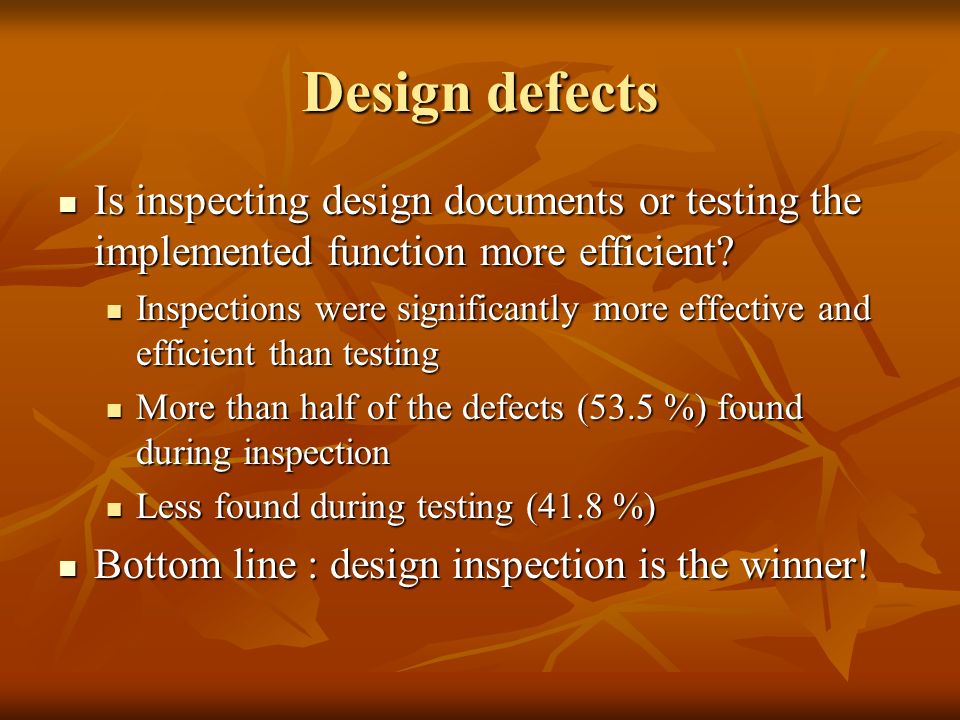 Design defects

- Is inspecting design documents or testing the implemented function more efficient?
  - Inspections were significantly more effective and efficient than testing
  - More than half of the defects (53.5 %) found during inspection
  - Less found during testing (41.8 %)
- Bottom line : design inspection is the winner!